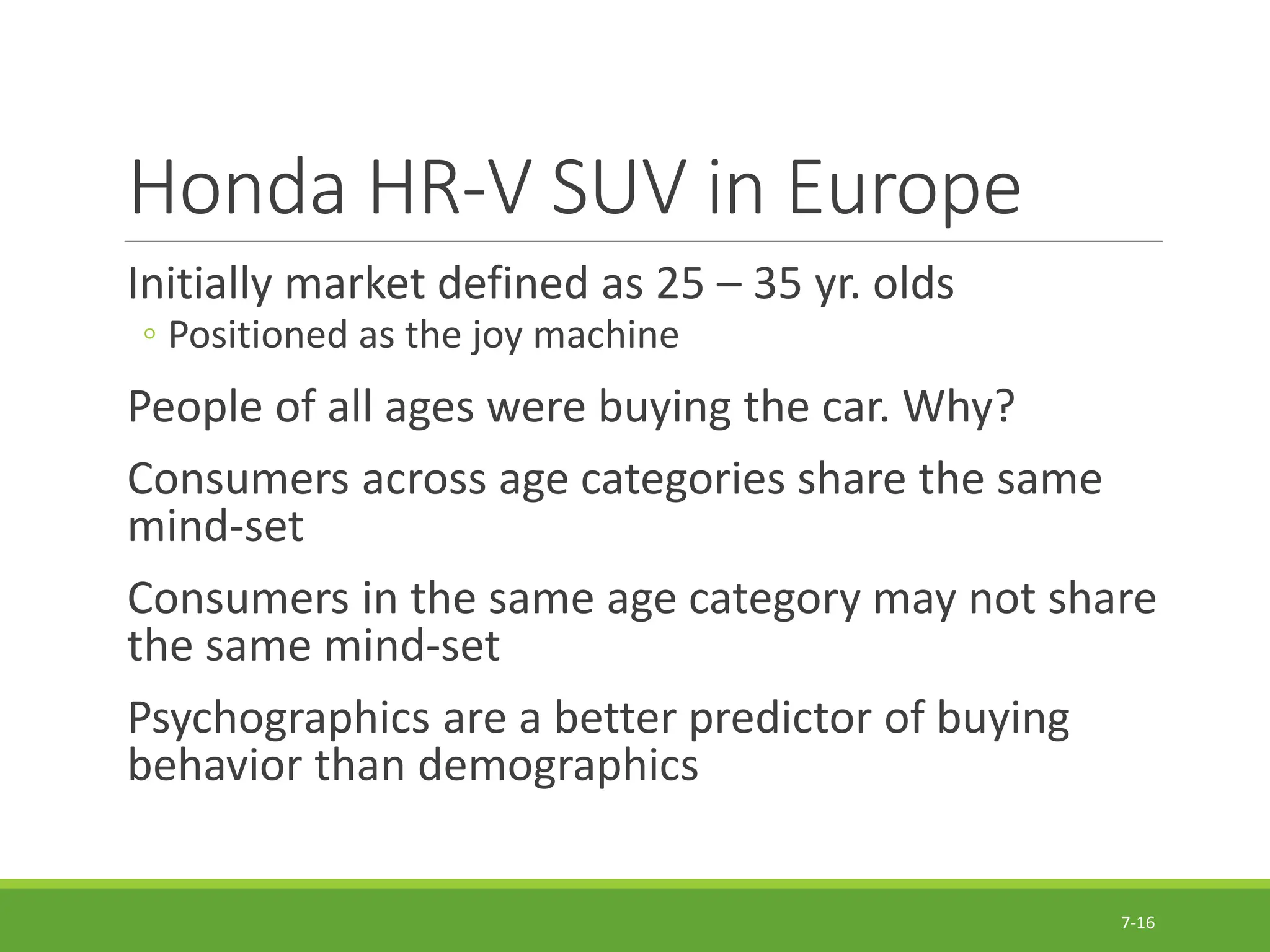 Honda HR-V SUV in Europe

Initially market defined as 25 – 35 yr. olds

◦ Positioned as the joy machine

People of all ages were buying the car. Why?

Consumers across age categories share the same mind-set

Consumers in the same age category may not share the same mind-set

Psychographics are a better predictor of buying behavior than demographics

7-16